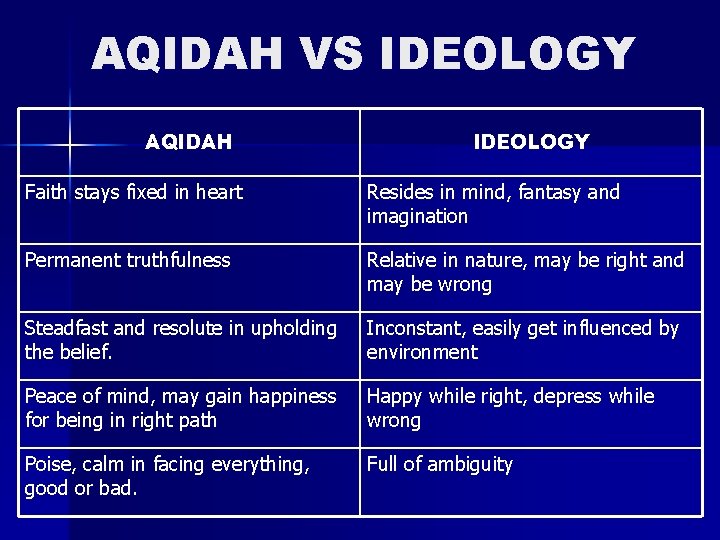 AQIDAH VS IDEOLOGY

| AQIDAH | IDEOLOGY |
|---|---|
| Faith stays fixed in heart | Resides in mind, fantasy and imagination |
| Permanent truthfulness | Relative in nature, may be right and may be wrong |
| Steadfast and resolute in upholding the belief. | Inconstant, easily get influenced by environment |
| Peace of mind, may gain happiness for being in right path | Happy while right, depress while wrong |
| Poise, calm in facing everything, good or bad. | Full of ambiguity |